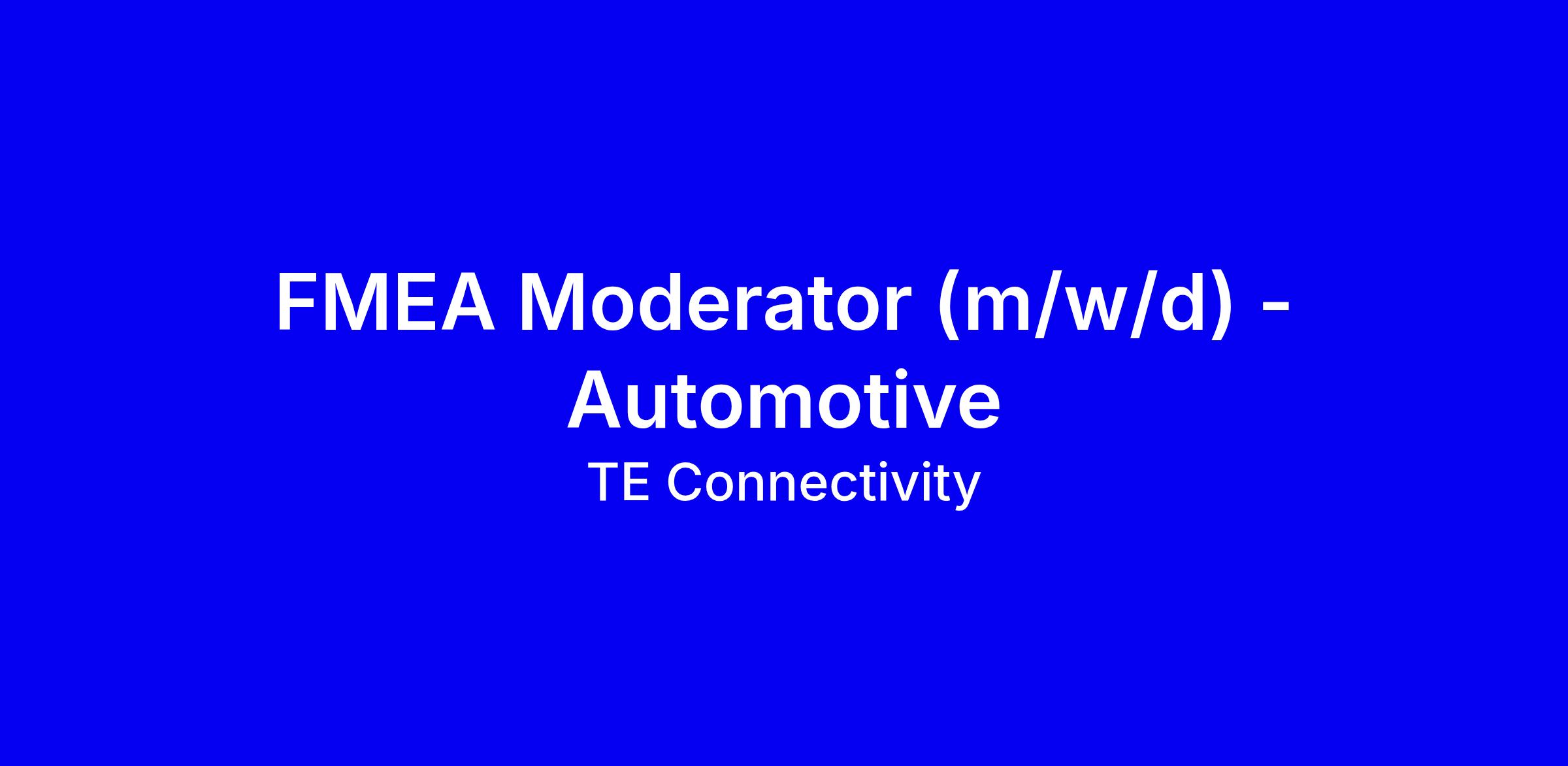 FMEA Moderator (m/w/d) - Automotive

TE Connectivity